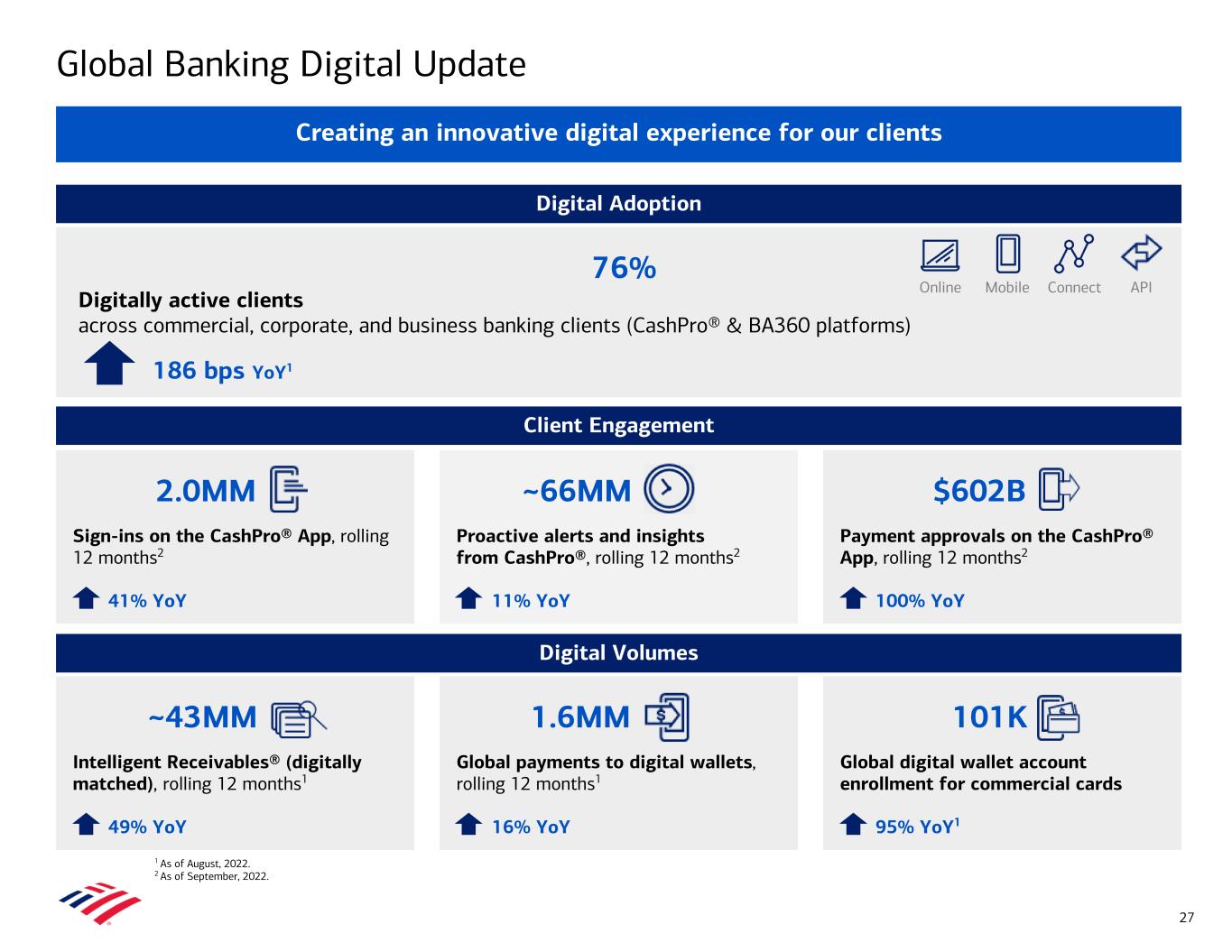 Global Banking Digital Update

Creating an innovative digital experience for our clients

Digital Adoption

76%

Online Mobile Connect API

Digitally active clients
across commercial, corporate, and business banking clients (CashPro® & BA360 platforms)

186 bps YoY$^1$

Client Engagement

2.0MM

Sign-ins on the CashPro® App, rolling 12 months$^2$

41% YoY

~66MM

Proactive alerts and insights from CashPro®, rolling 12 months$^2$

11% YoY

$602B

Payment approvals on the CashPro® App, rolling 12 months$^2$

100% YoY

Digital Volumes

~43MM

Intelligent Receivables® (digitally matched), rolling 12 months$^1$

49% YoY

1.6MM

Global payments to digital wallets, rolling 12 months$^1$

16% YoY

101K

Global digital wallet account enrollment for commercial cards

95% YoY$^1$

$^1$ As of August, 2022.
$^2$ As of September, 2022.

27